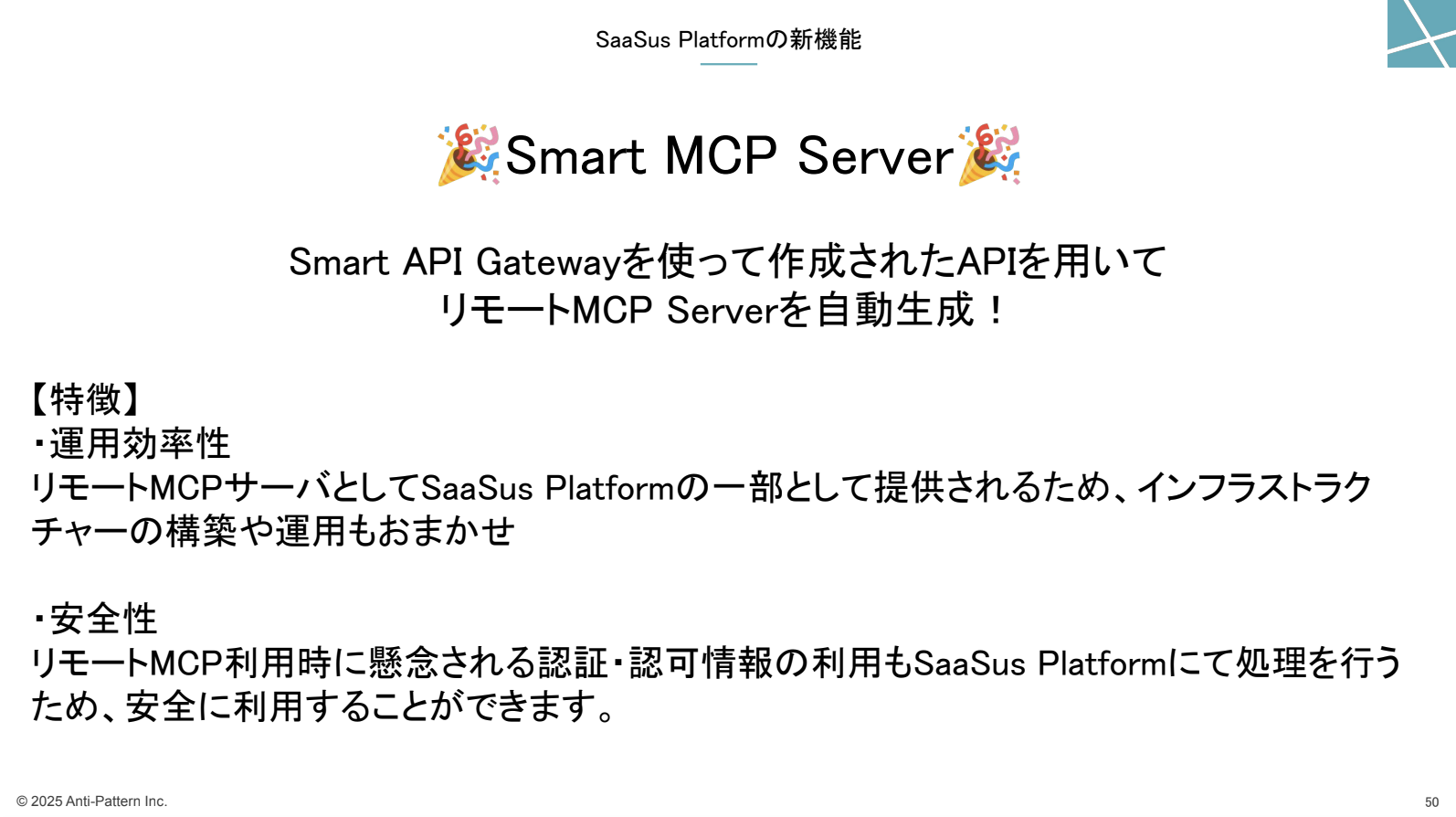 SaaSus Platformの新機能

🎉Smart MCP Server🎉

Smart API Gatewayを使って作成されたAPIを用いて
リモートMCP Serverを自動生成！

【特徴】
・運用効率性
リモートMCPサーバとしてSaaSus Platformの一部として提供されるため、インフラストラクチャーの構築や運用もおまかせ

・安全性
リモートMCP利用時に懸念される認証・認可情報の利用もSaaSus Platformにて処理を行うため、安全に利用することができます。

© 2025 Anti-Pattern Inc.

50